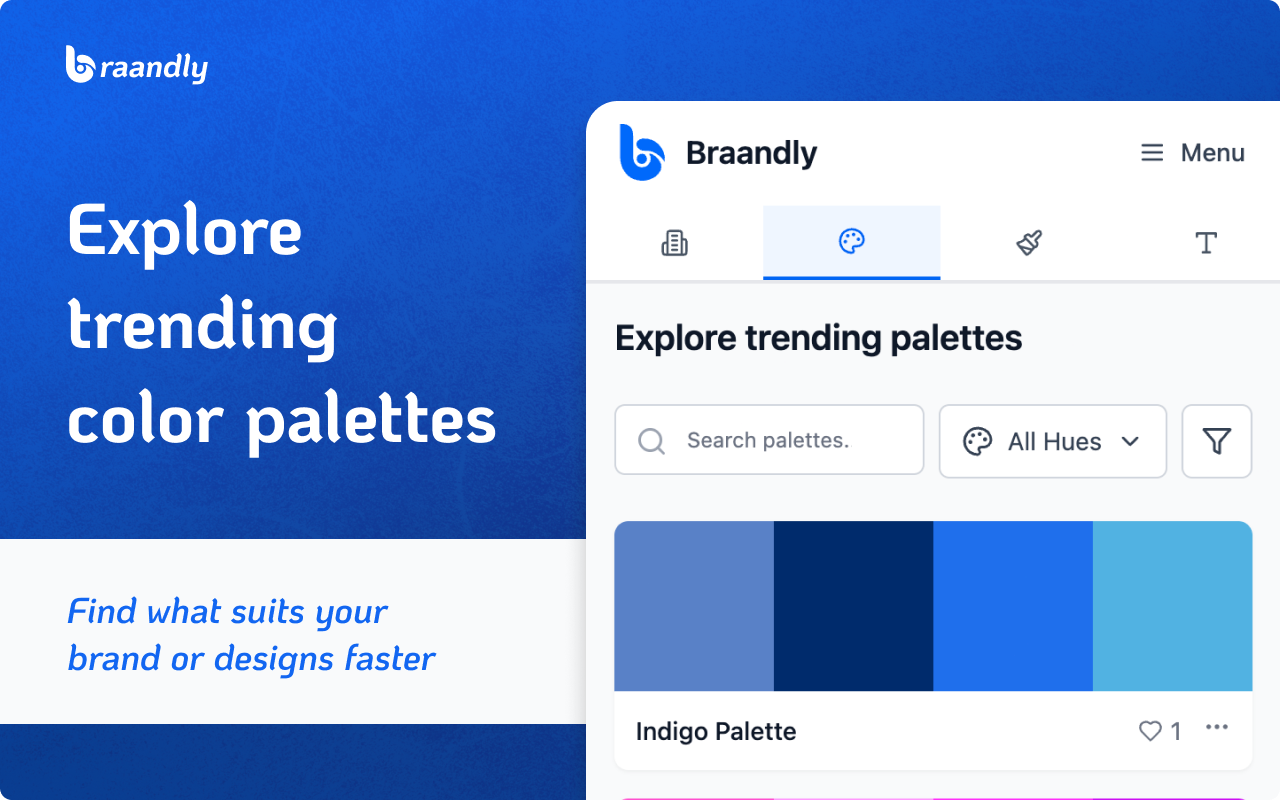 braandly

Explore trending color palettes

Find what suits your brand or designs faster

Braandly

Menu

Explore trending palettes

Search palettes.

All Hues

Indigo Palette

1